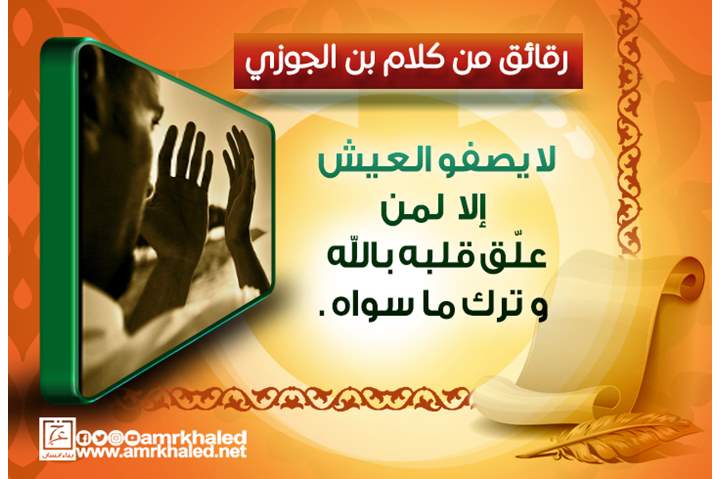 رقائق من كلام بن الجوزي

لا يصفو العيش إلا لمن علّق قلبه باللّه و ترك ما سواه .

amrkhaled
www.amrkhaled.net